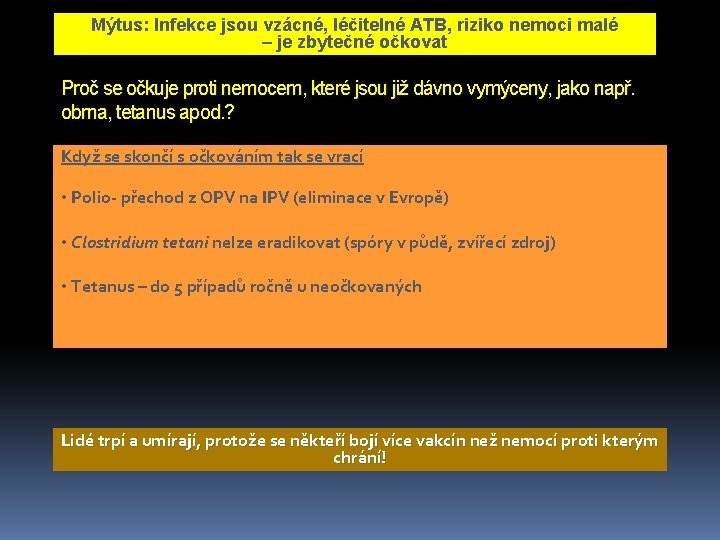 Mýtus: Infekce jsou vzácné, léčitelné ATB, riziko nemoci malé – je zbytečné očkovat

Proč se očkuje proti nemocem, které jsou již dávno vymýceny, jako např. obrna, tetanus apod.?

Když se skončí s očkováním tak se vrací

• Polio- přechod z OPV na IPV (eliminace v Evropě)

• Clostridium tetani nelze eradikovat (spóry v půdě, zvířecí zdroj)

• Tetanus – do 5 případů ročně u neočkovaných

Lidé trpí a umírají, protože se někteří bojí více vakcín než nemocí proti kterým chrání!